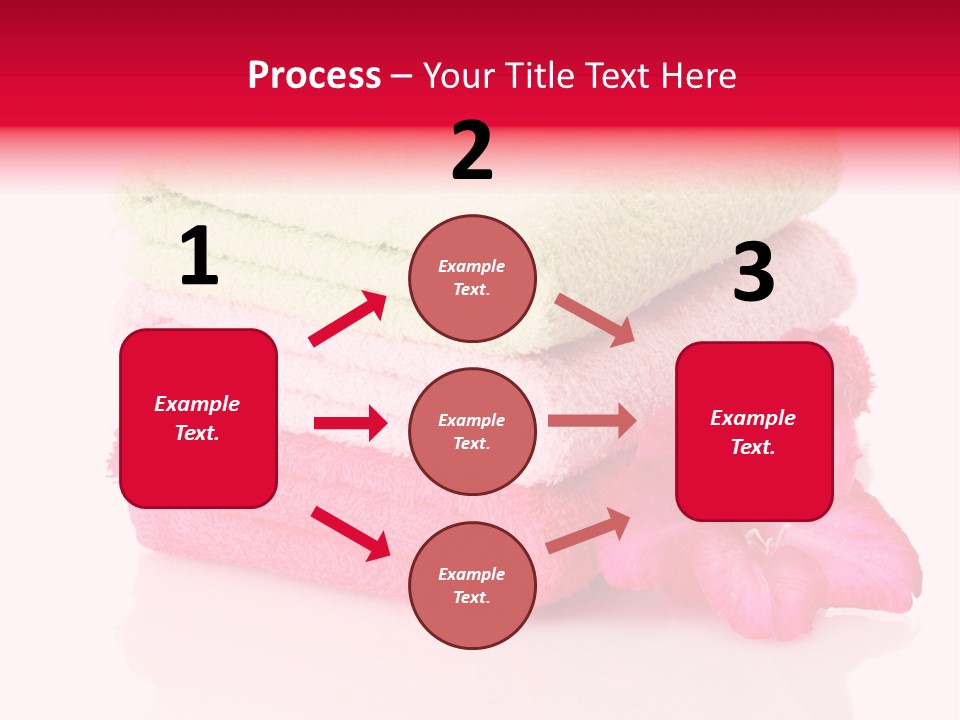 Process – Your Title Text Here

1

Example Text.

2

Example Text.

Example Text.

Example Text.

3

Example Text.